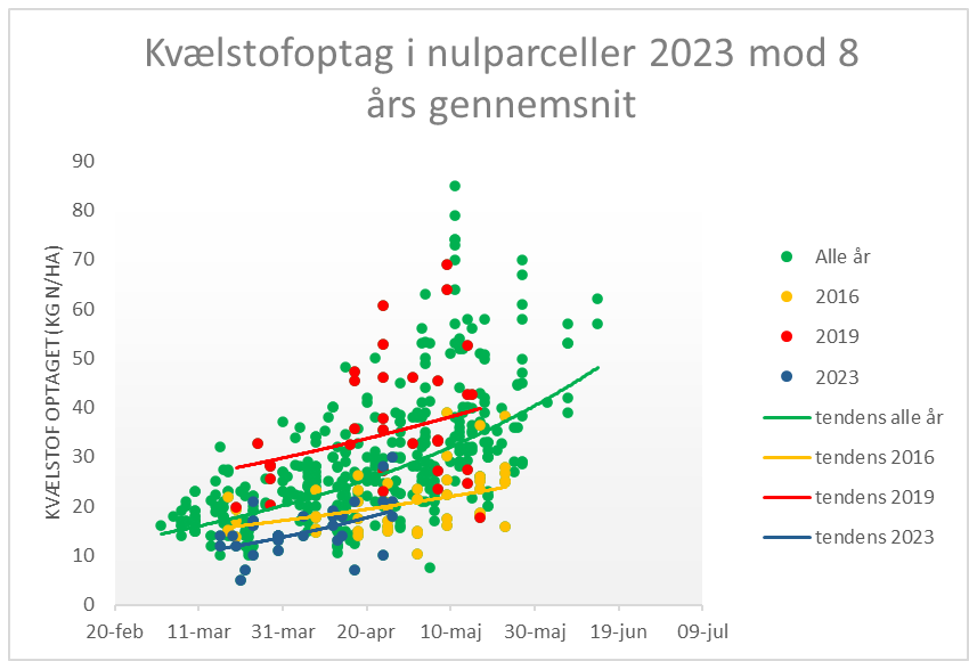 Kvælstofoptag i nulparceller 2023 mod 8 års gennemsnit

KVÆLSTOF OPTAGET (KG N/HA)

90
80
70
60
50
40
30
20
10
0

20-feb
11-mar
31-mar
20-apr
10-maj
30-maj
19-jun
09-jul

Alle år
2016
2019
2023
tendens alle år
tendens 2016
tendens 2019
tendens 2023